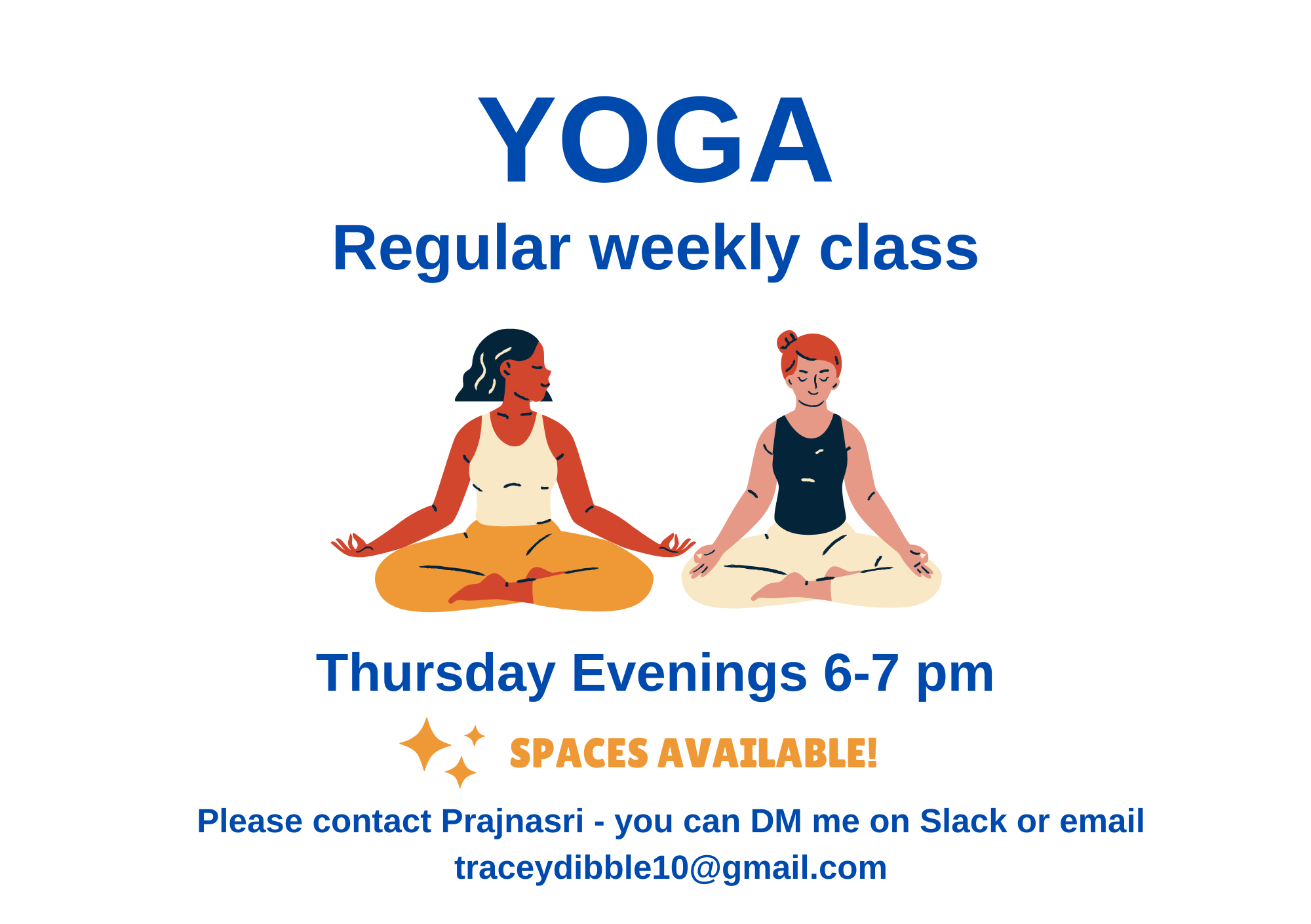 YOGA
Regular weekly class

Thursday Evenings 6-7 pm

SPACES AVAILABLE!

Please contact Prajnasri - you can DM me on Slack or email traceydibble10@gmail.com